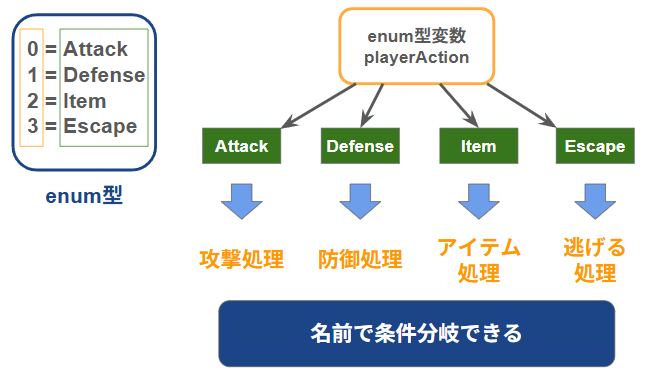 0 = Attack
1 = Defense
2 = Item
3 = Escape

enum型

enum型変数
playerAction

Attack
Defense
Item
Escape

攻撃処理
防御処理
アイテム処理
逃げる処理

名前で条件分岐できる